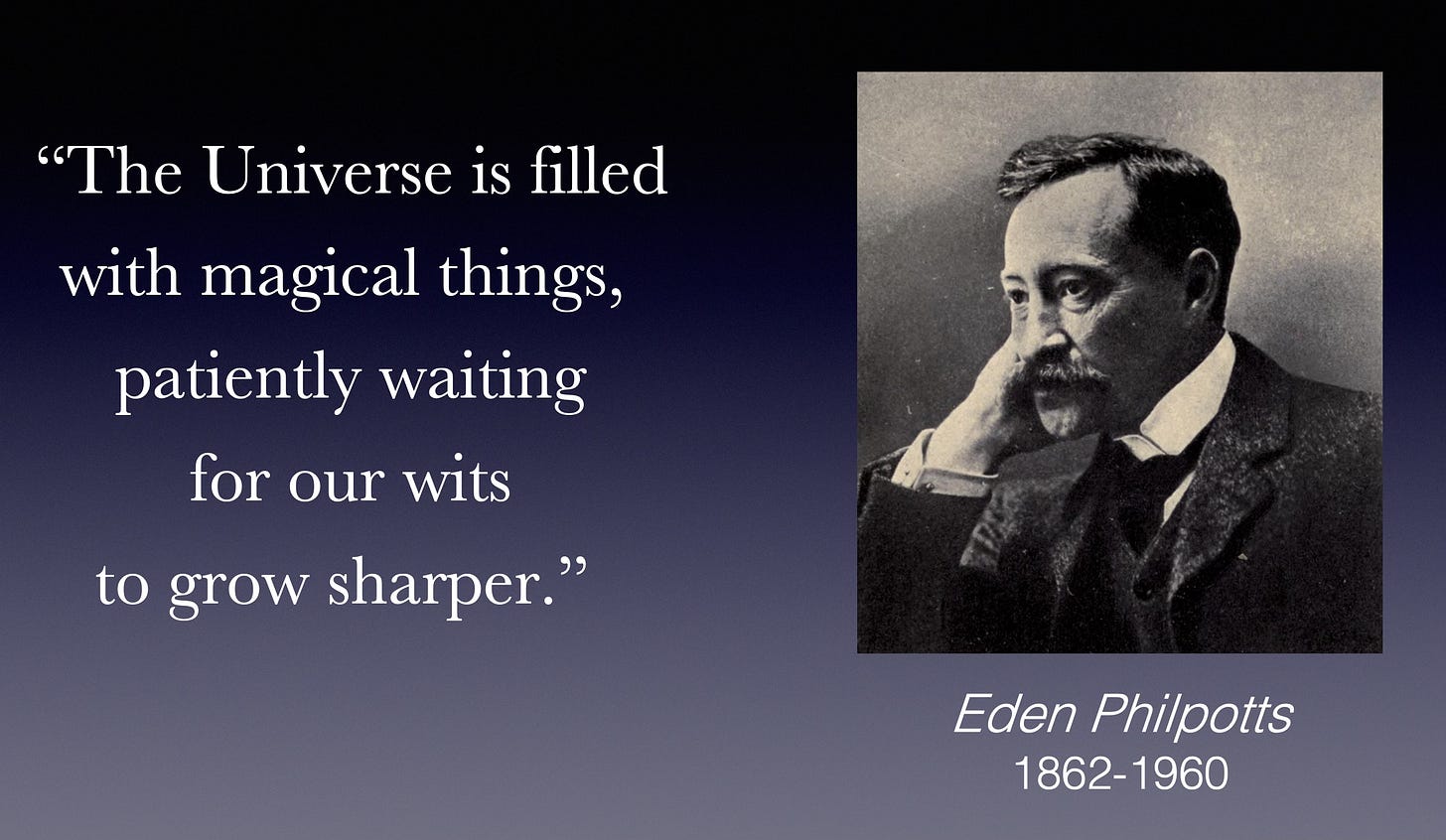 “The Universe is filled with magical things, patiently waiting for our wits to grow sharper.”

Eden Philpotts
1862-1960